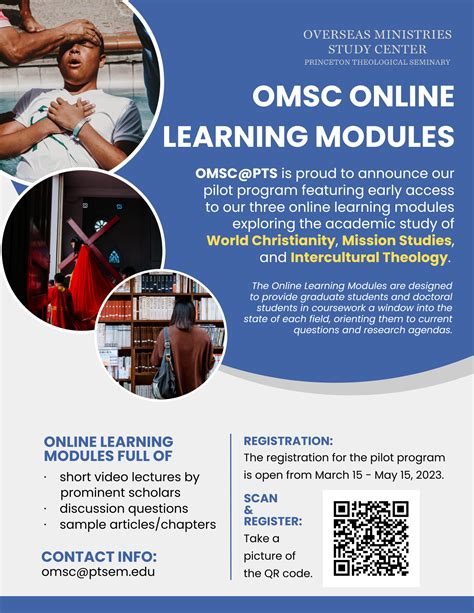 OVERSEAS MINISTRIES STUDY CENTER
PRINCETON THEOLOGICAL SEMINARY

OMSC ONLINE LEARNING MODULES

OMSC@PTS is proud to announce our pilot program featuring early access to our three online learning modules exploring the academic study of World Christianity, Mission Studies, and Intercultural Theology.

The Online Learning Modules are designed to provide graduate students and doctoral students in coursework a window into the state of each field, orienting them to current questions and research agendas.

ONLINE LEARNING MODULES FULL OF
· short video lectures by prominent scholars
· discussion questions
· sample articles/chapters

CONTACT INFO:
omsc@ptsem.edu

REGISTRATION:
The registration for the pilot program is open from March 15 - May 15, 2023.

SCAN & REGISTER:
Take a picture of the QR code.